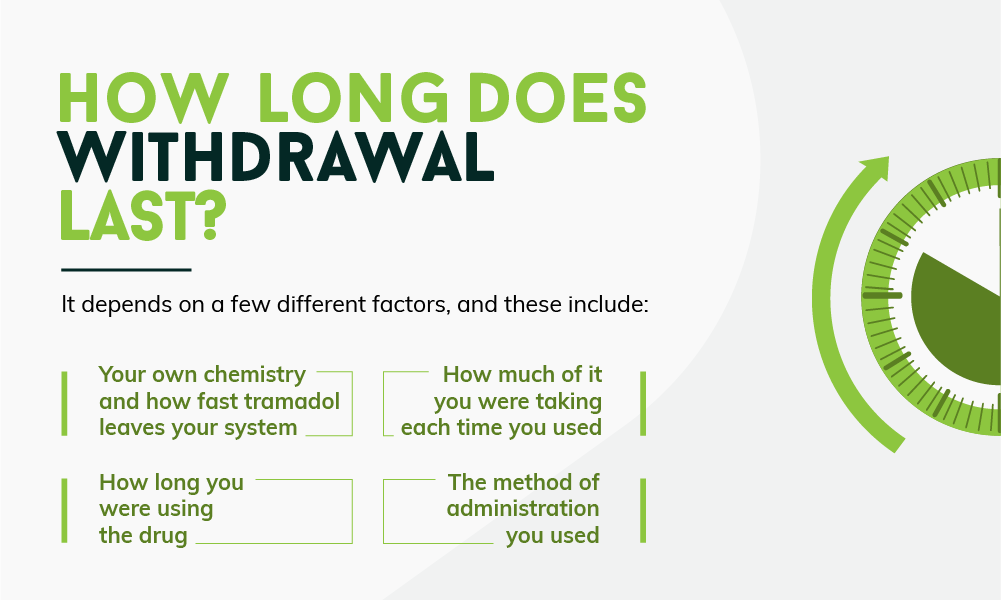 HOW LONG DOES WITHDRAWAL LAST?

It depends on a few different factors, and these include:

Your own chemistry and how fast tramadol leaves your system

How much of it you were taking each time you used

How long you were using the drug

The method of administration you used